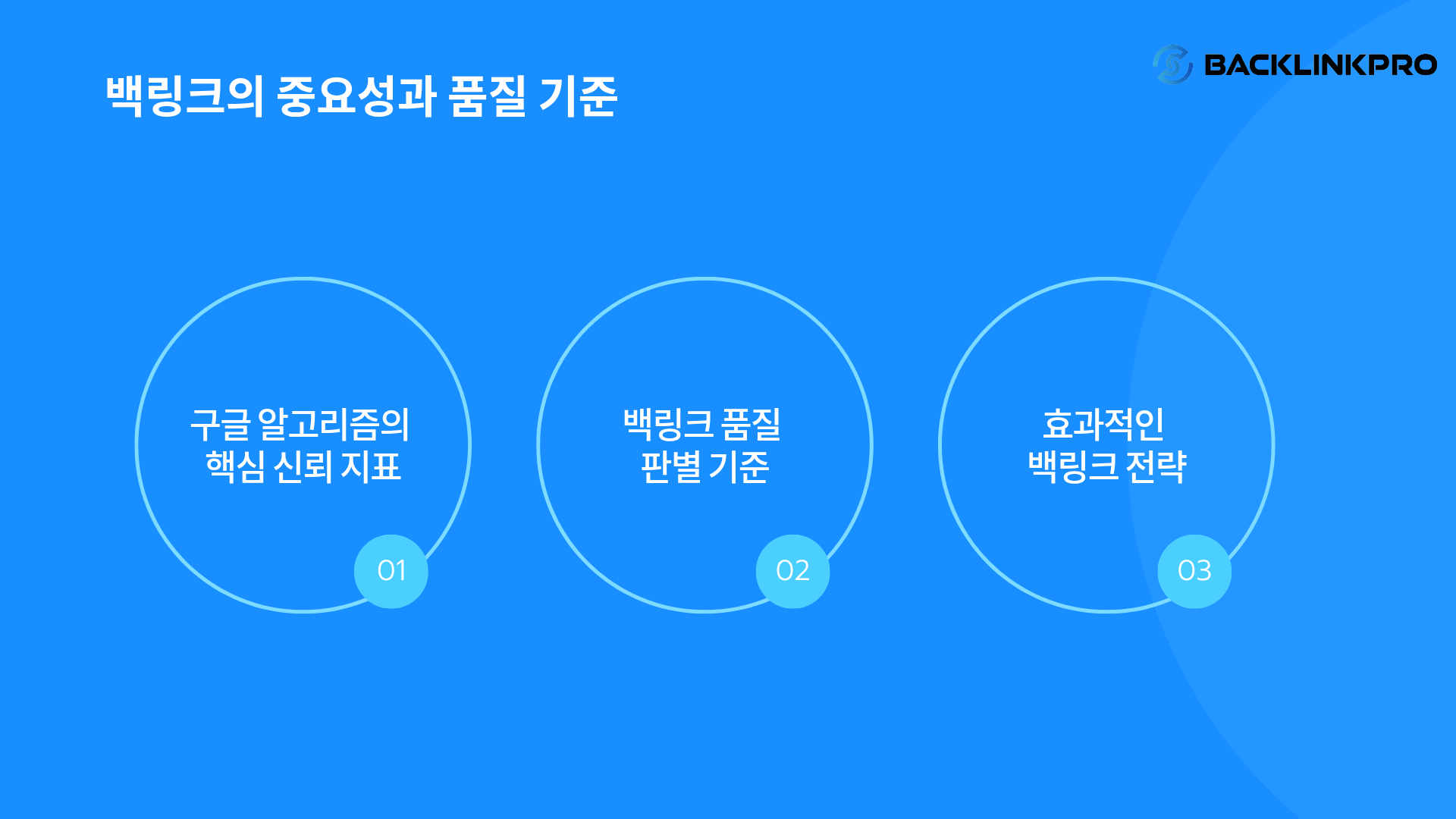 백링크의 중요성과 품질 기준

BACKLINKPRO

구글 알고리즘의 핵심 신뢰 지표

01

백링크 품질 판별 기준

02

효과적인 백링크 전략

03